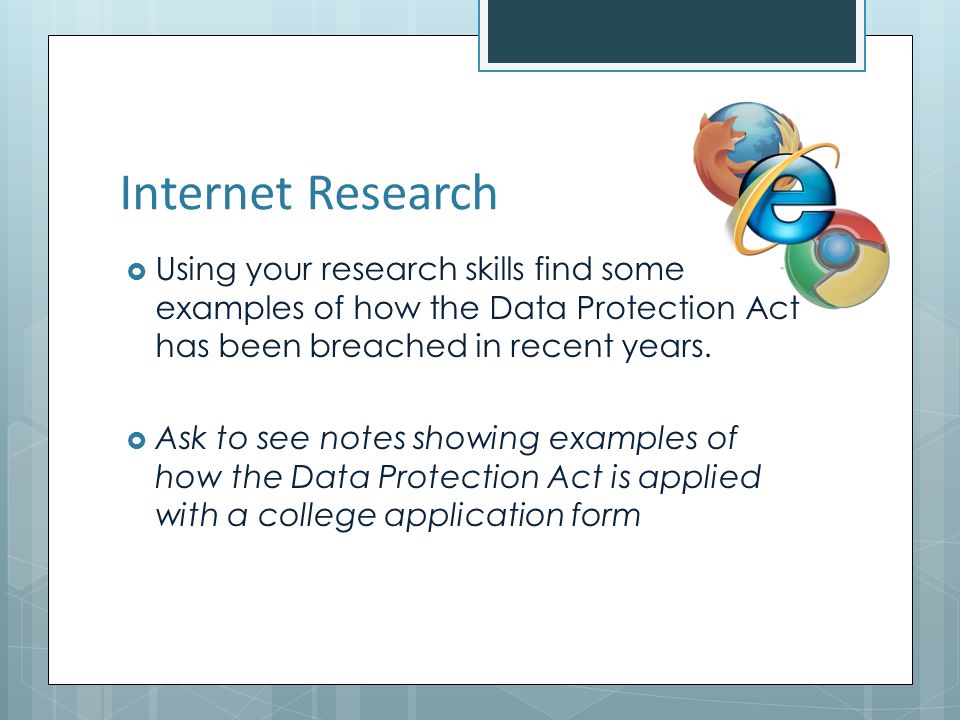 Internet Research

Using your research skills find some examples of how the Data Protection Act has been breached in recent years.

Ask to see notes showing examples of how the Data Protection Act is applied with a college application form